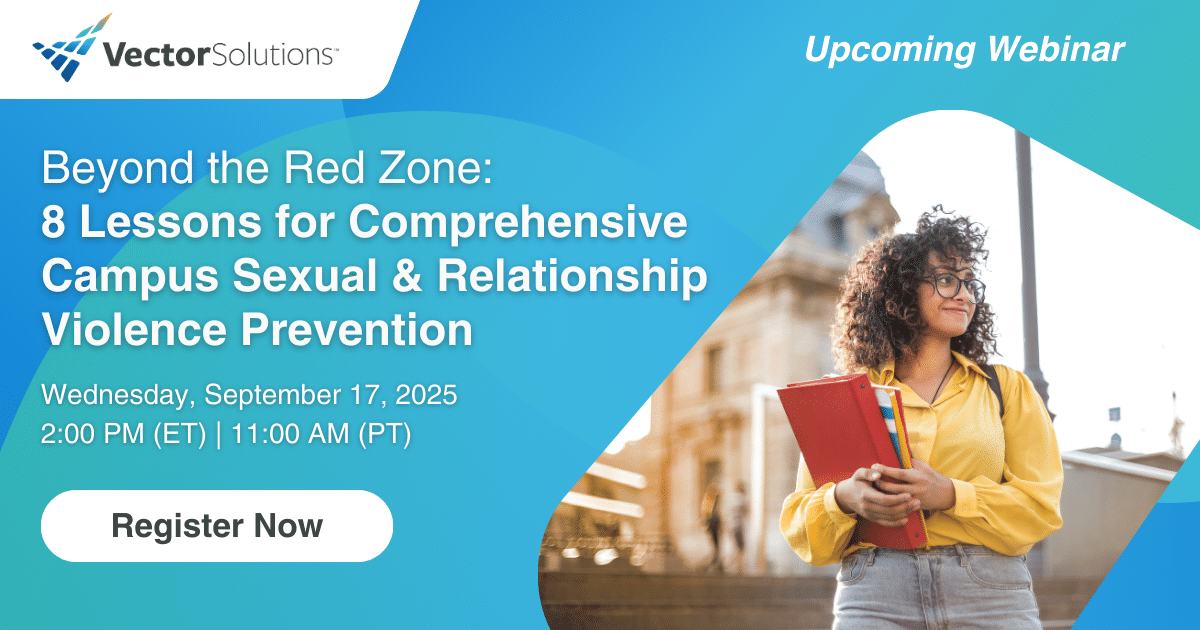 VectorSolutions™

Upcoming Webinar

Beyond the Red Zone:
8 Lessons for Comprehensive Campus Sexual & Relationship Violence Prevention

Wednesday, September 17, 2025
2:00 PM (ET) | 11:00 AM (PT)

Register Now